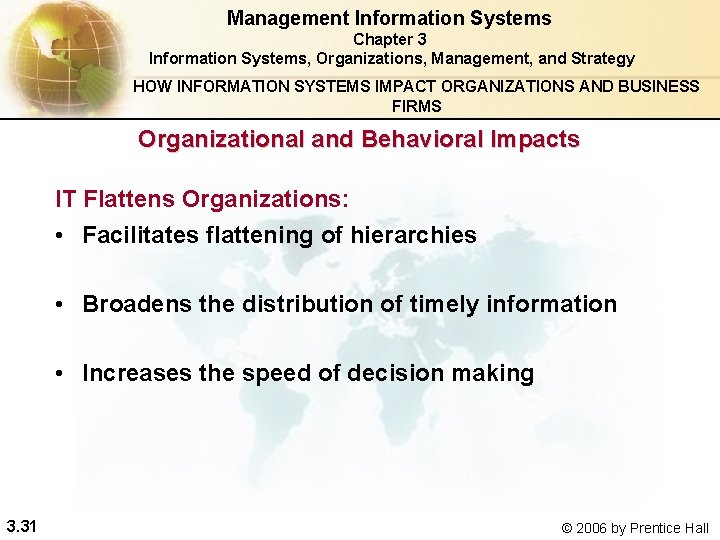 Management Information Systems
Chapter 3
Information Systems, Organizations, Management, and Strategy

HOW INFORMATION SYSTEMS IMPACT ORGANIZATIONS AND BUSINESS FIRMS

Organizational and Behavioral Impacts

IT Flattens Organizations:

• Facilitates flattening of hierarchies

• Broadens the distribution of timely information

• Increases the speed of decision making

3.31

© 2006 by Prentice Hall